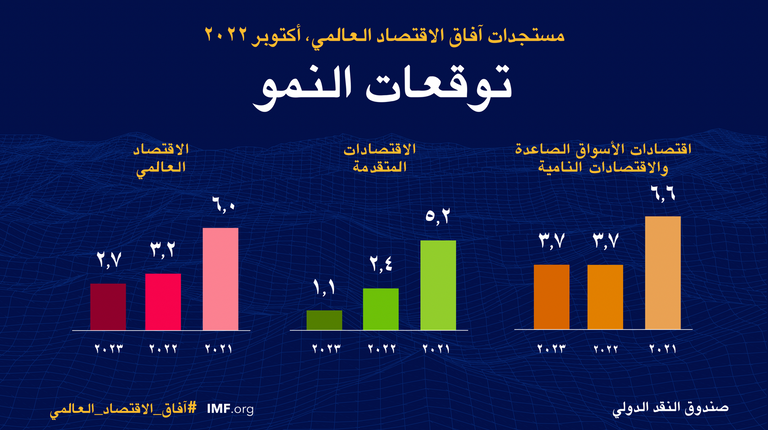 مستجدات آفاق الاقتصاد العالمي، أكتوبر ٢٠٢٢

توقعات النمو

اقتصادات الأسواق الصاعدة والاقتصادات النامية

٦,٦
٣,٧
٣,٧

٢٠٢١ ٢٠٢٢ ٢٠٢٣

الاقتصادات المتقدمة

٥,٢
٢,٤
١,١

٢٠٢١ ٢٠٢٢ ٢٠٢٣

الاقتصاد العالمي

٦,٠
٣,٢
٢,٧

٢٠٢١ ٢٠٢٢ ٢٠٢٣

صندوق النقد الدولي

IMF.org #آفاق_الاقتصاد_العالمي